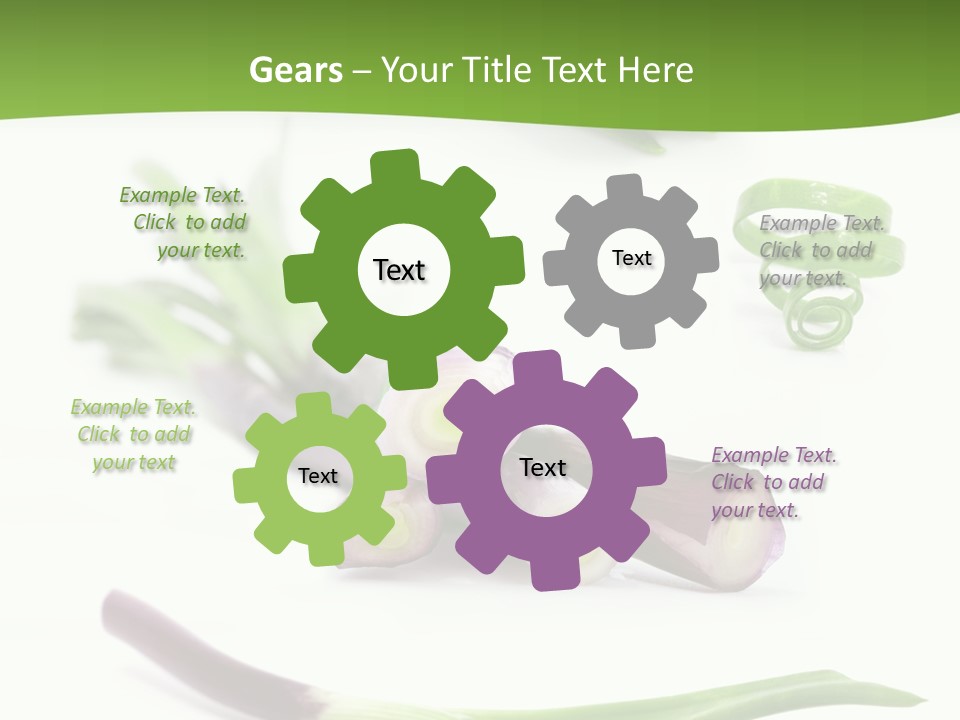 Gears – Your Title Text Here

Example Text. Click to add your text.

Text

Text

Example Text. Click to add your text.

Example Text. Click to add your text

Text

Text

Example Text. Click to add your text.